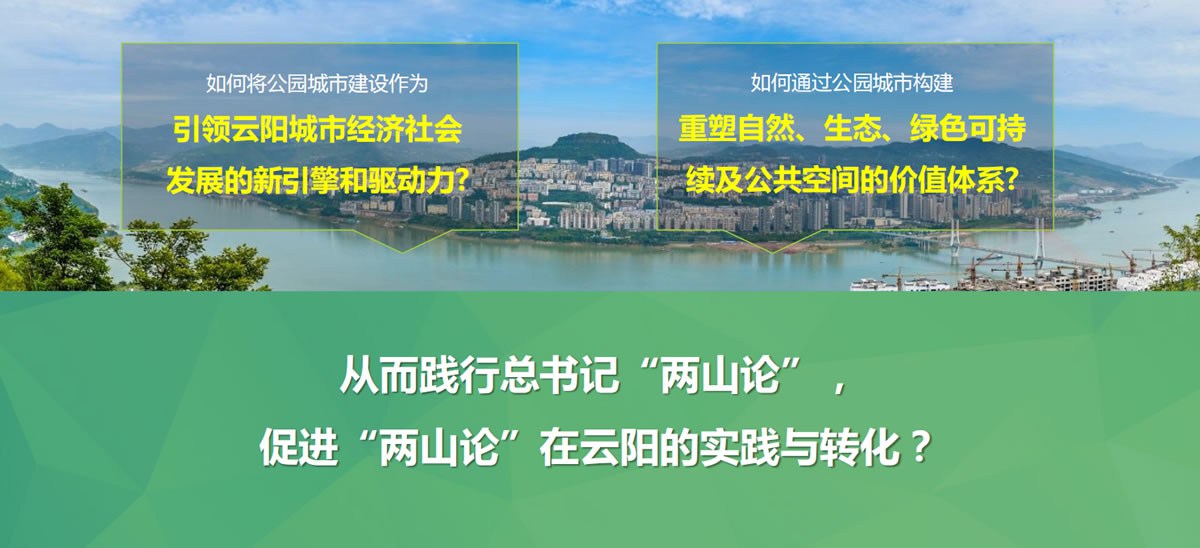 如何将公园城市建设作为
引领云阳城市经济社会发展的新引擎和驱动力?

如何通过公园城市构建
重塑自然、生态、绿色可持续及公共空间的价值体系?

从而践行总书记“两山论”，
促进“两山论”在云阳的实践与转化？